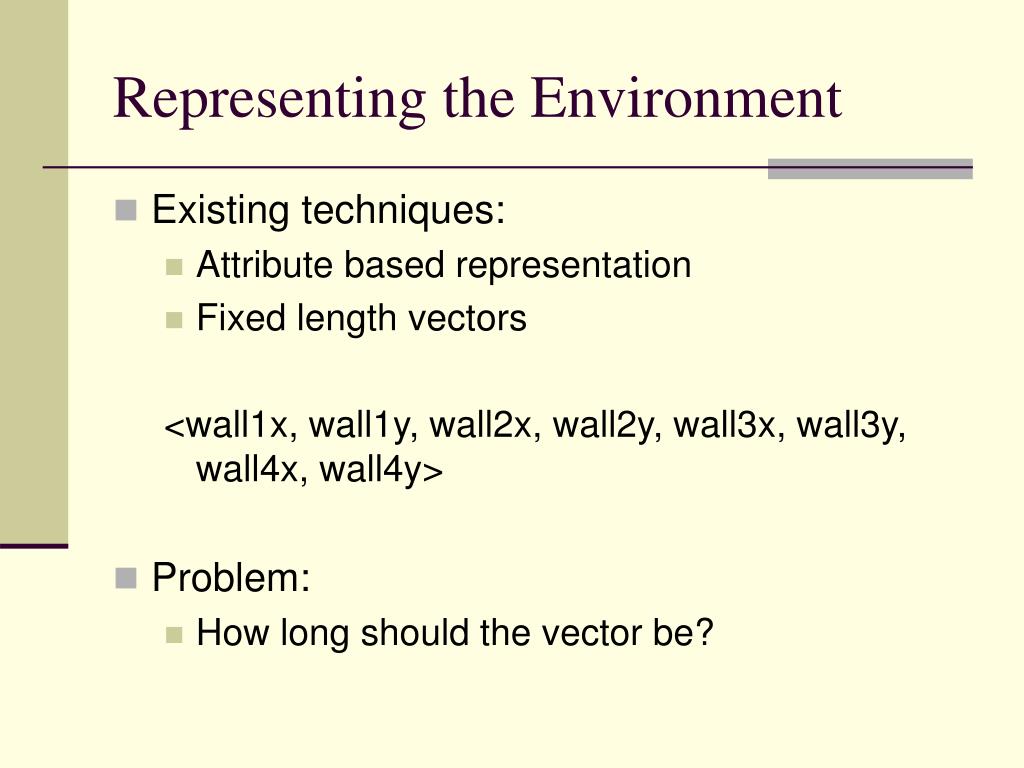 Representing the Environment

Existing techniques:

Attribute based representation

Fixed length vectors

<wall1x, wall1y, wall2x, wall2y, wall3x, wall3y, wall4x, wall4y>

Problem:

How long should the vector be?